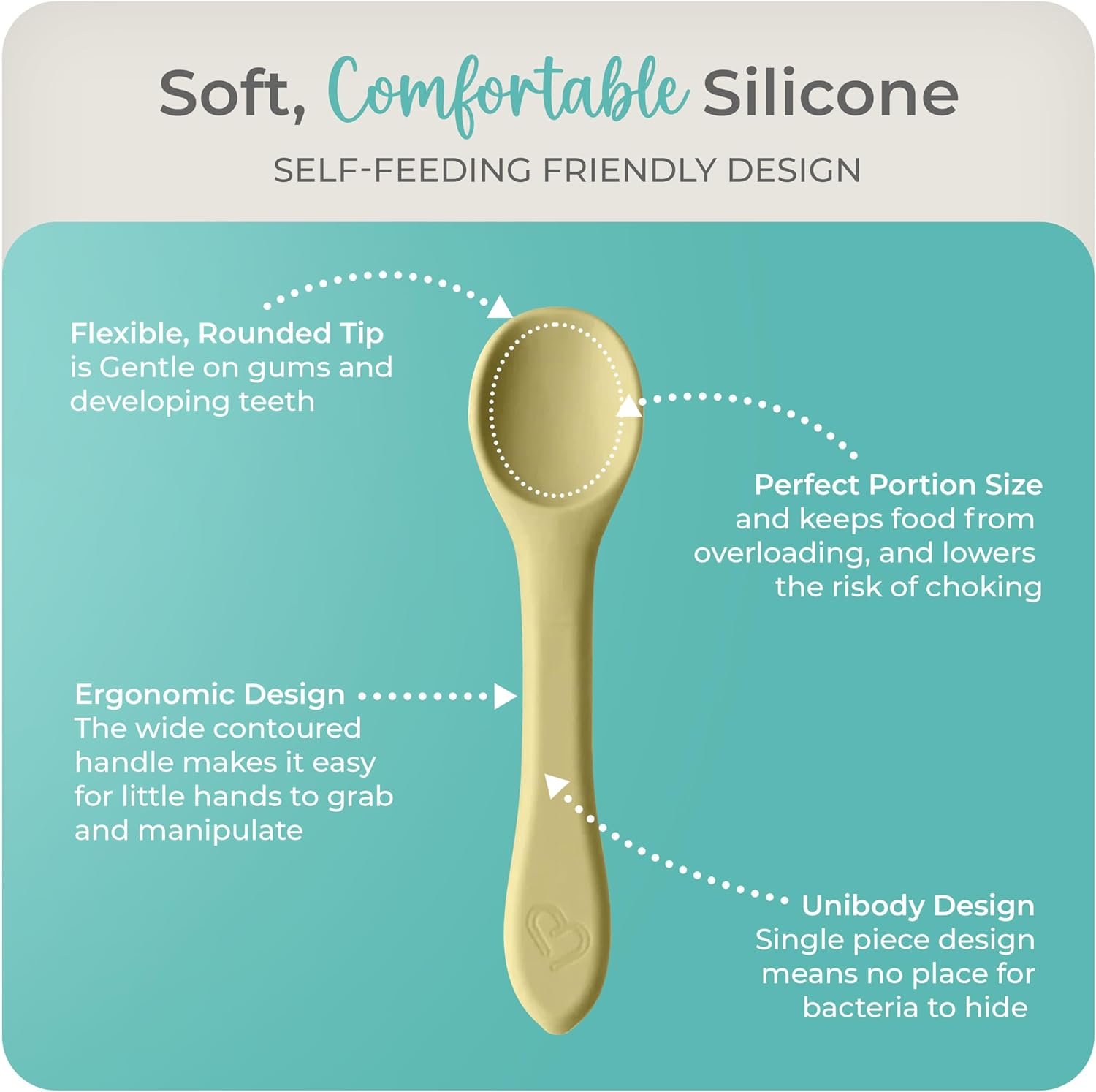 Soft, Comfortable Silicone

SELF-FEEDING FRIENDLY DESIGN

Flexible, Rounded Tip
is Gentle on gums and developing teeth

Perfect Portion Size
and keeps food from overloading, and lowers the risk of choking

Ergonomic Design
The wide contoured handle makes it easy for little hands to grab and manipulate

Unibody Design
Single piece design means no place for bacteria to hide